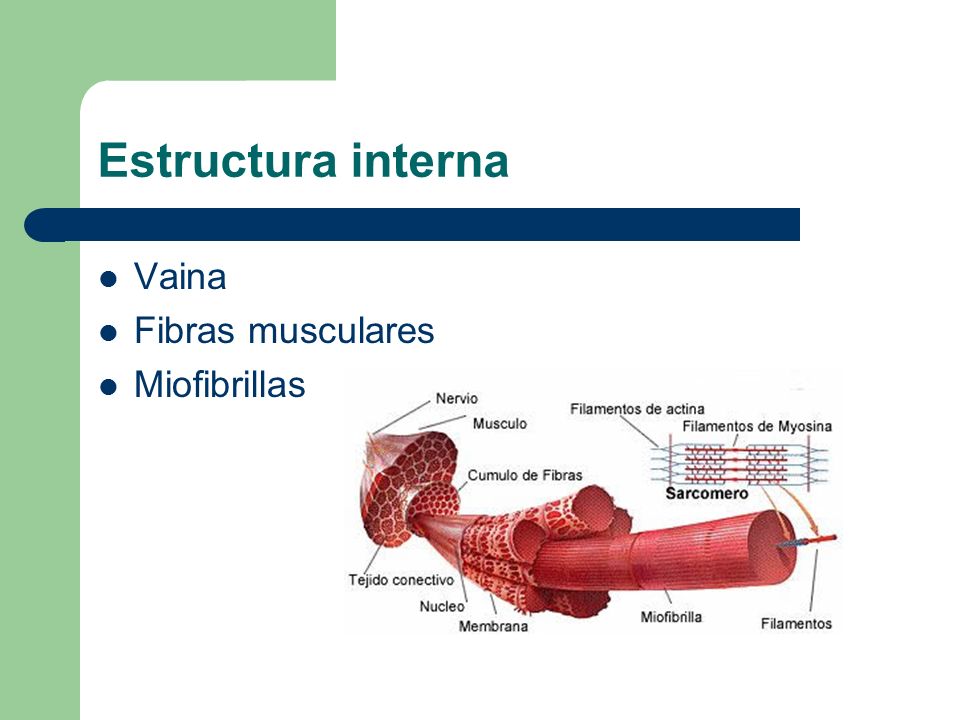 Estructura interna

- Vaina
- Fibras musculares
- Miofibrillas

Nervio
Musculo
Cumulo de Fibras
Filamentos de actina
Filamentos de Myosina
Sarcomero
Tejido conectivo
Nucleo
Membrana
Miofibrilla
Filamentos